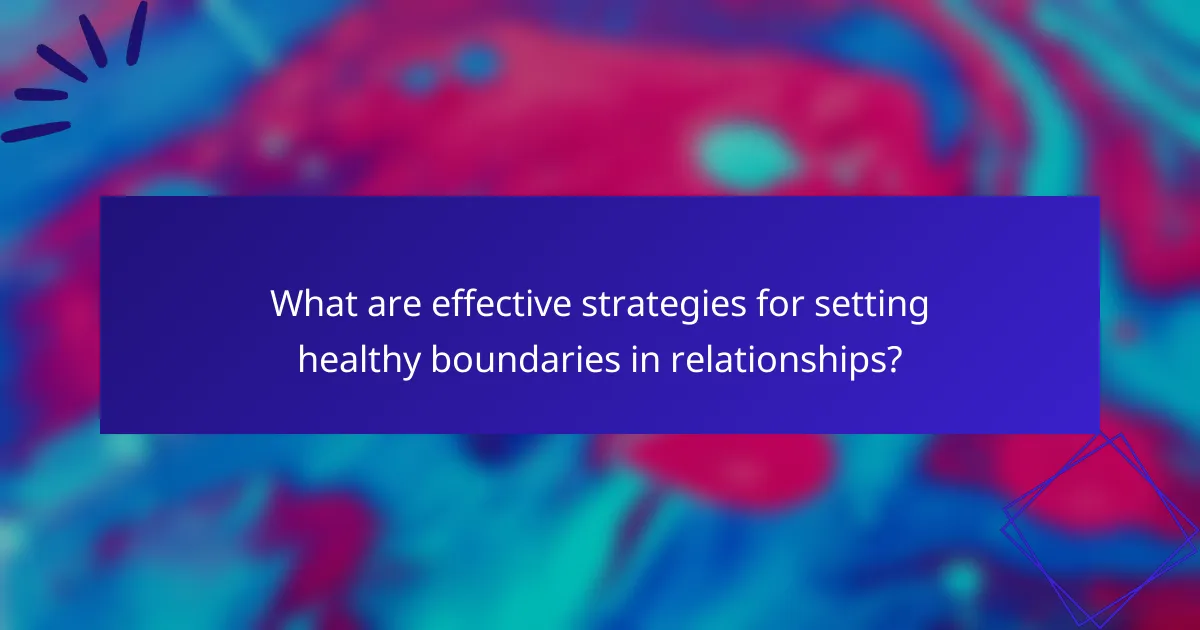 What are effective strategies for setting healthy boundaries in relationships?